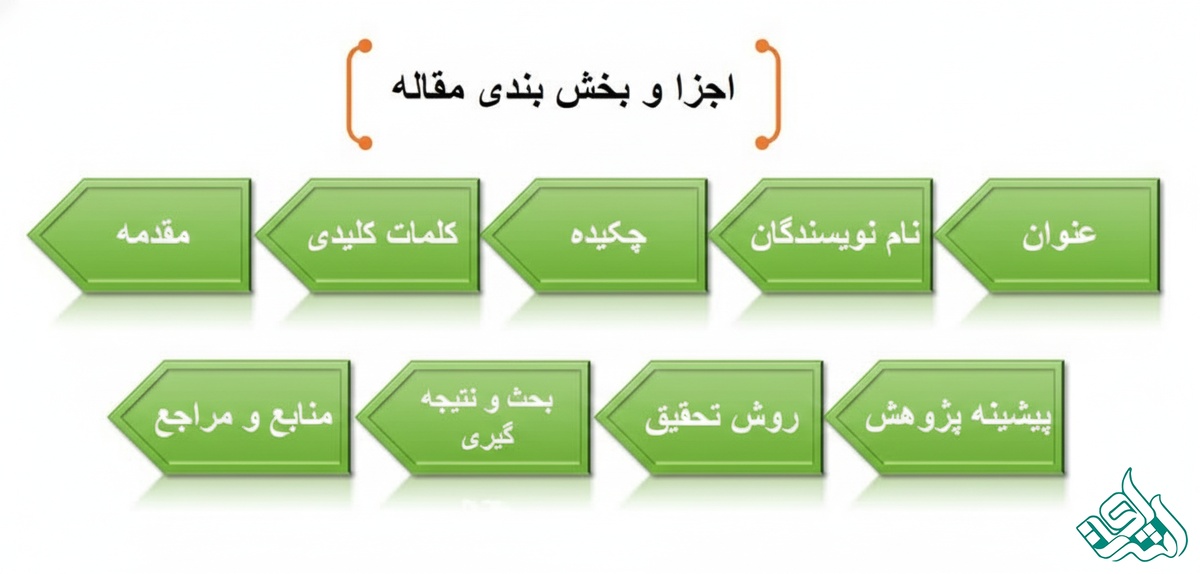 اجزا و بخش بندی مقاله

عنوان

نام نویسندگان

چکیده

کلمات کلیدی

مقدمه

پیشینه پژوهش

روش تحقیق

بحث و نتیجه گیری

منابع و مراجع